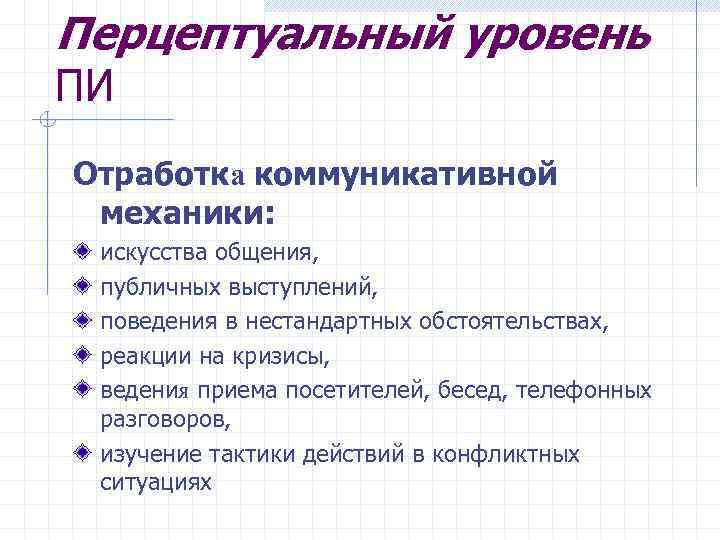 Перцептуальный уровень ПИ

Отработка коммуникативной механики:

искусства общения,

публичных выступлений,

поведения в нестандартных обстоятельствах,

реакции на кризисы,

ведения приема посетителей, бесед, телефонных разговоров,

изучение тактики действий в конфликтных ситуациях